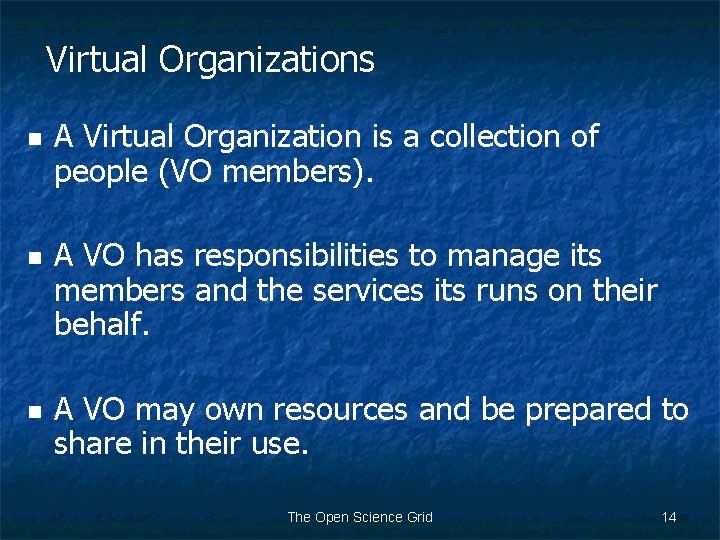 Virtual Organizations

- A Virtual Organization is a collection of people (VO members).

- A VO has responsibilities to manage its members and the services its runs on their behalf.

- A VO may own resources and be prepared to share in their use.

The Open Science Grid

14